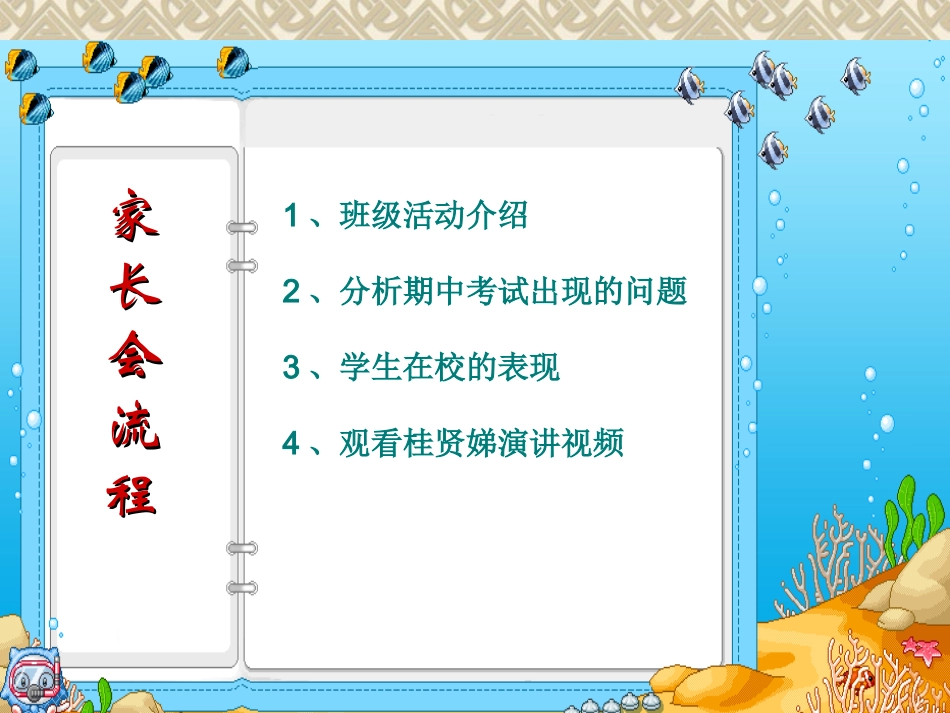 家长会流程

1、班级活动介绍

2、分析期中考试出现的问题

3、学生在校的表现

4、观看桂贤娣演讲视频